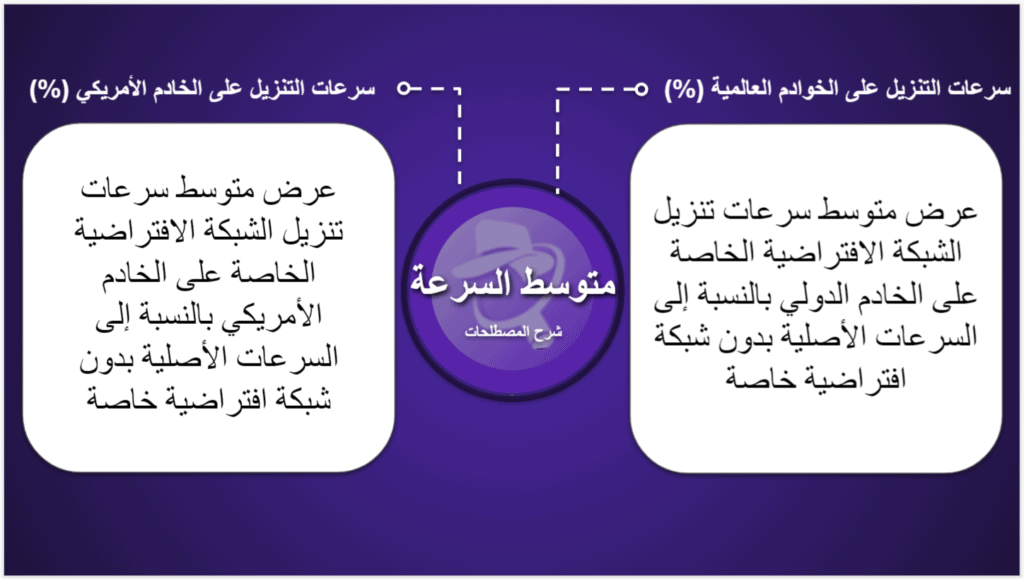 سرعات التنزيل على الخوادم العالمية (%)

عرض متوسط سرعات تنزيل الشبكة الافتراضية الخاصة على الخادم الدولي بالنسبة إلى السرعات الأصلية بدون شبكة افتراضية خاصة

متوسط السرعة

شرح المصطلحات

سرعات التنزيل على الخادم الأمريكي (%)

عرض متوسط سرعات تنزيل الشبكة الافتراضية الخاصة على الخادم الأمريكي بالنسبة إلى السرعات الأصلية بدون شبكة افتراضية خاصة